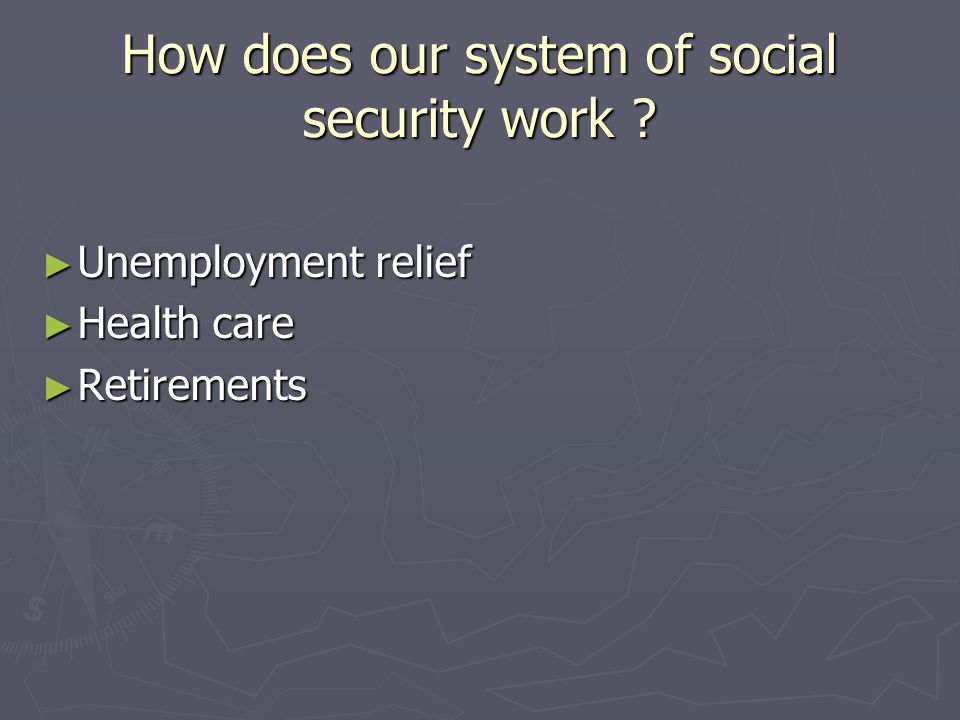 How does our system of social security work ?

► Unemployment relief
► Health care
► Retirements